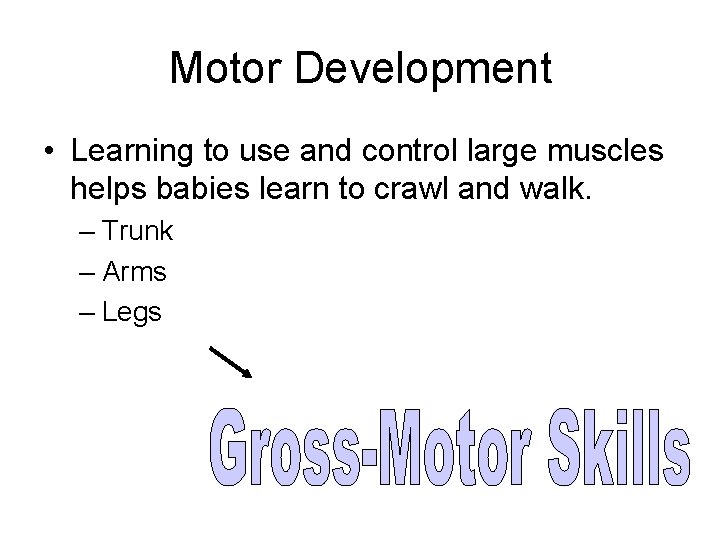 Motor Development

• Learning to use and control large muscles helps babies learn to crawl and walk.

– Trunk
– Arms
– Legs

Gross-Motor Skills